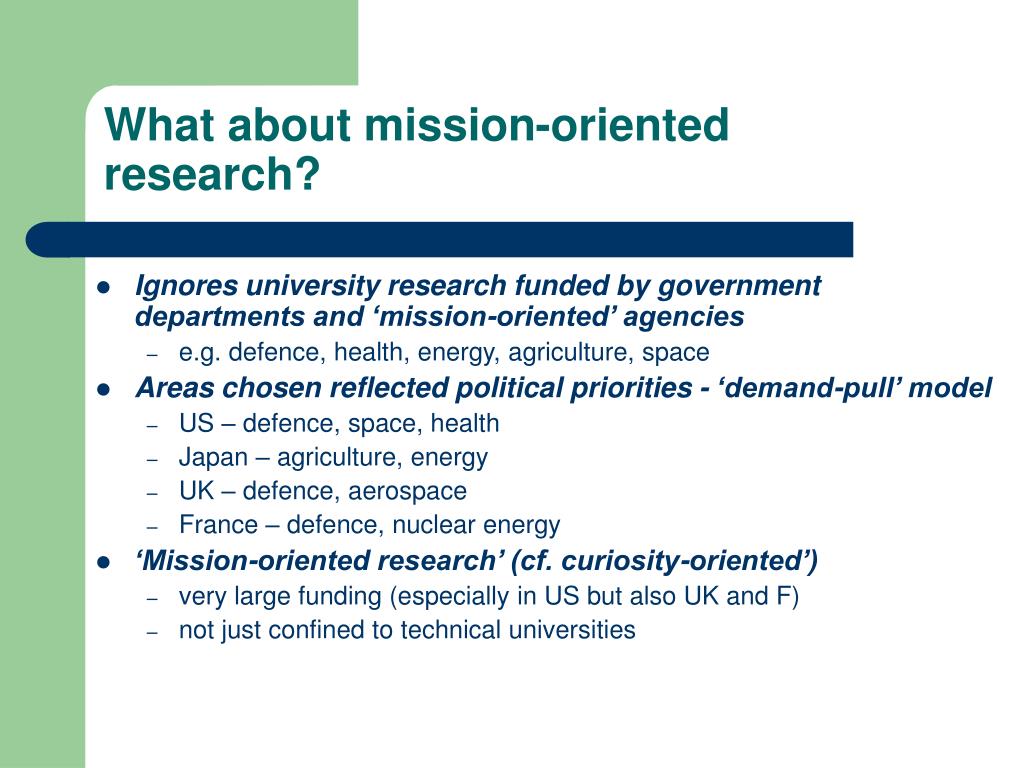 What about mission-oriented research?

- Ignores university research funded by government departments and ‘mission-oriented’ agencies
  – e.g. defence, health, energy, agriculture, space
- Areas chosen reflected political priorities - ‘demand-pull’ model
  – US – defence, space, health
  – Japan – agriculture, energy
  – UK – defence, aerospace
  – France – defence, nuclear energy
- ‘Mission-oriented research’ (cf. curiosity-oriented’)
  – very large funding (especially in US but also UK and F)
  – not just confined to technical universities